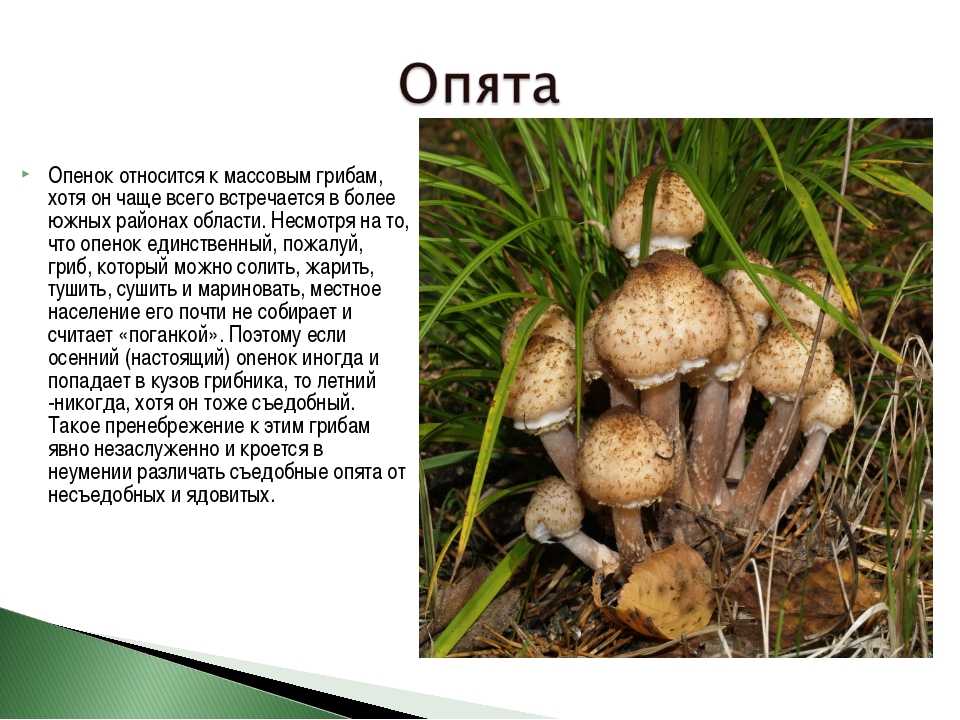 Опята

Опенок относится к массовым грибам, хотя он чаще всего встречается в более южных районах области. Несмотря на то, что опенок единственный, пожалуй, гриб, который можно солить, жарить, тушить, сушить и мариновать, местное население его почти не собирает и считает «поганкой». Поэтому если осенний (настоящий) опенок иногда и попадает в кузов грибника, то летний -никогда, хотя он тоже съедобный. Такое пренебрежение к этим грибам явно незаслуженно и кроется в неумении различать съедобные опята от несъедобных и ядовитых.